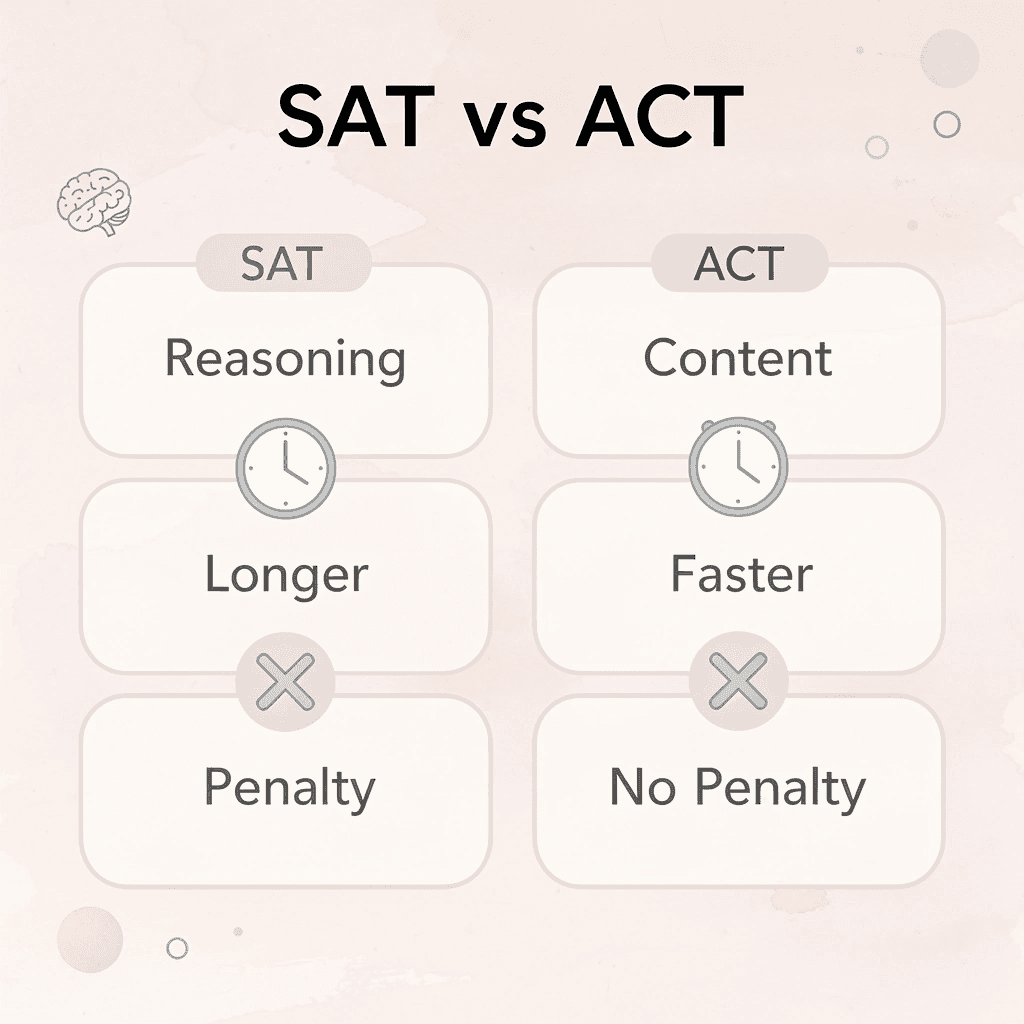 SAT vs ACT

SAT

Reasoning

Longer

Penalty

ACT

Content

Faster

No Penalty